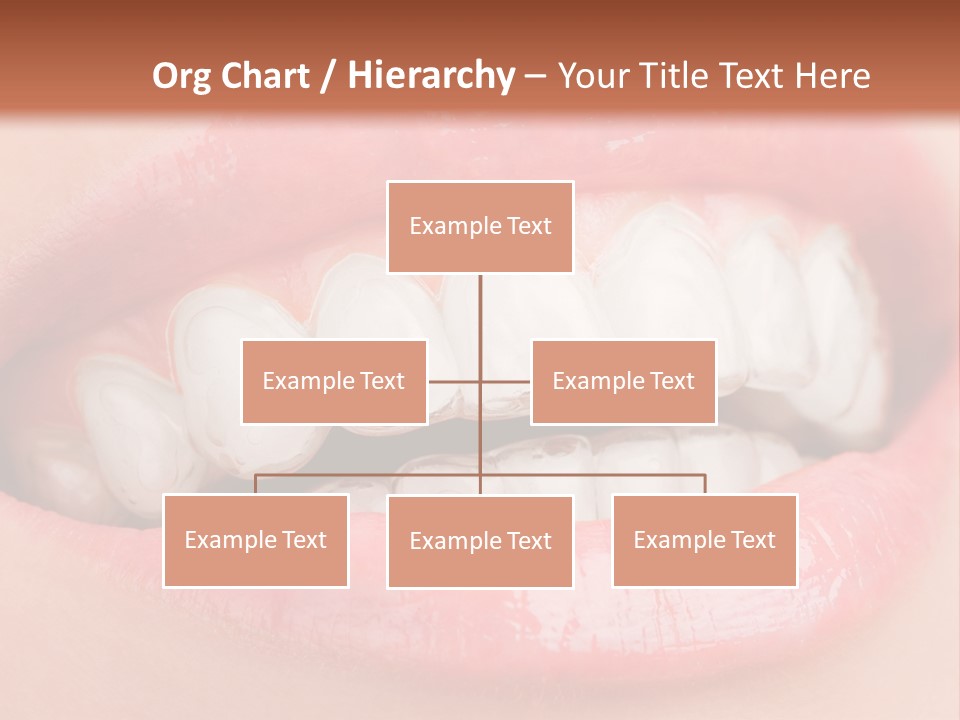 Org Chart / Hierarchy – Your Title Text Here

Example Text

Example Text

Example Text

Example Text

Example Text

Example Text